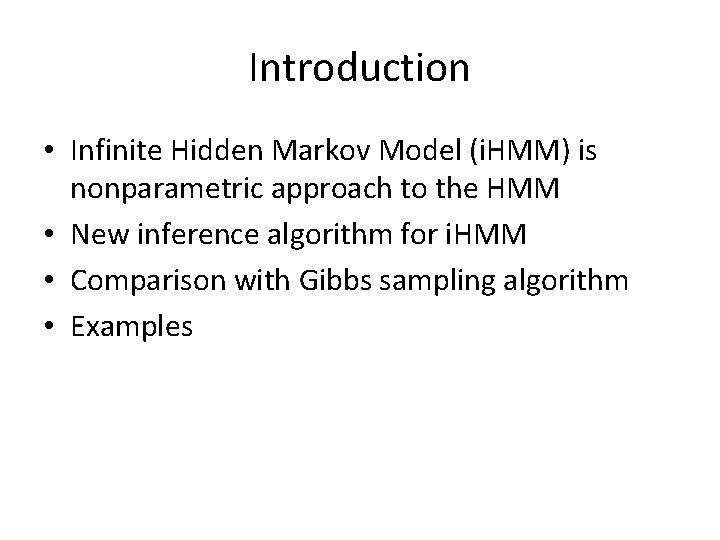 Introduction

• Infinite Hidden Markov Model (iHMM) is nonparametric approach to the HMM
• New inference algorithm for iHMM
• Comparison with Gibbs sampling algorithm
• Examples